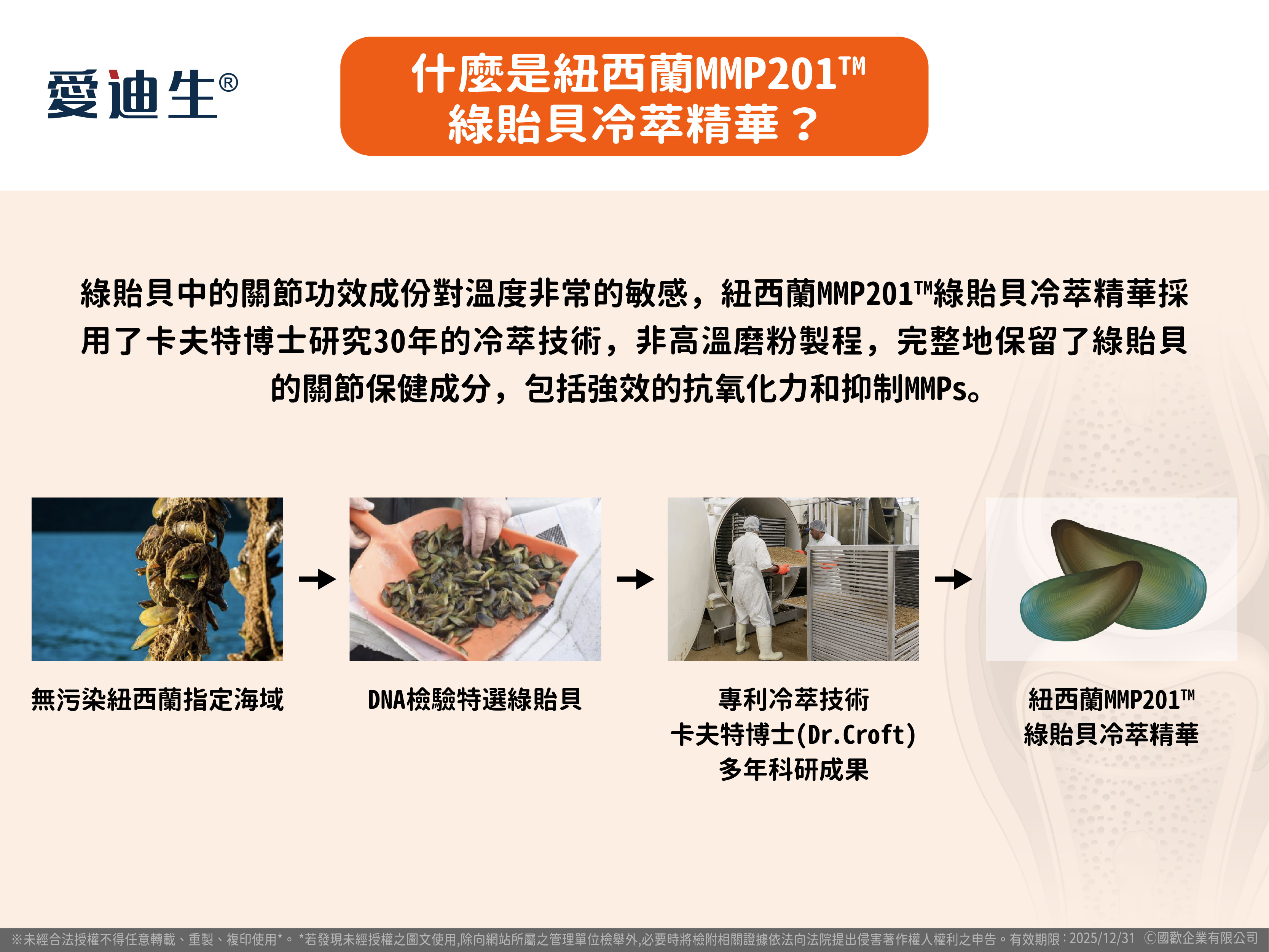 愛迪生®

什麼是紐西蘭MMP201™
綠貽貝冷萃精華？

綠貽貝中的關節功效成份對溫度非常的敏感，紐西蘭MMP201™綠貽貝冷萃精華採用了卡夫特博士研究30年的冷萃技術，非高溫磨粉製程，完整地保留了綠貽貝的關節保健成分，包括強效的抗氧化力和抑制MMPs。

無污染紐西蘭指定海域

DNA檢驗特選綠貽貝

專利冷萃技術
卡夫特博士(Dr.Croft)
多年科研成果

紐西蘭MMP201™
綠貽貝冷萃精華

※未經合法授權不得任意轉載、重製、複印使用*。*若發現未經授權之圖文使用,除向網站所屬之管理單位檢舉外,必要時將檢附相關證據依法向法院提出侵害著作權人權利之申告。有效期限：2025/12/31 ©國歡企業有限公司